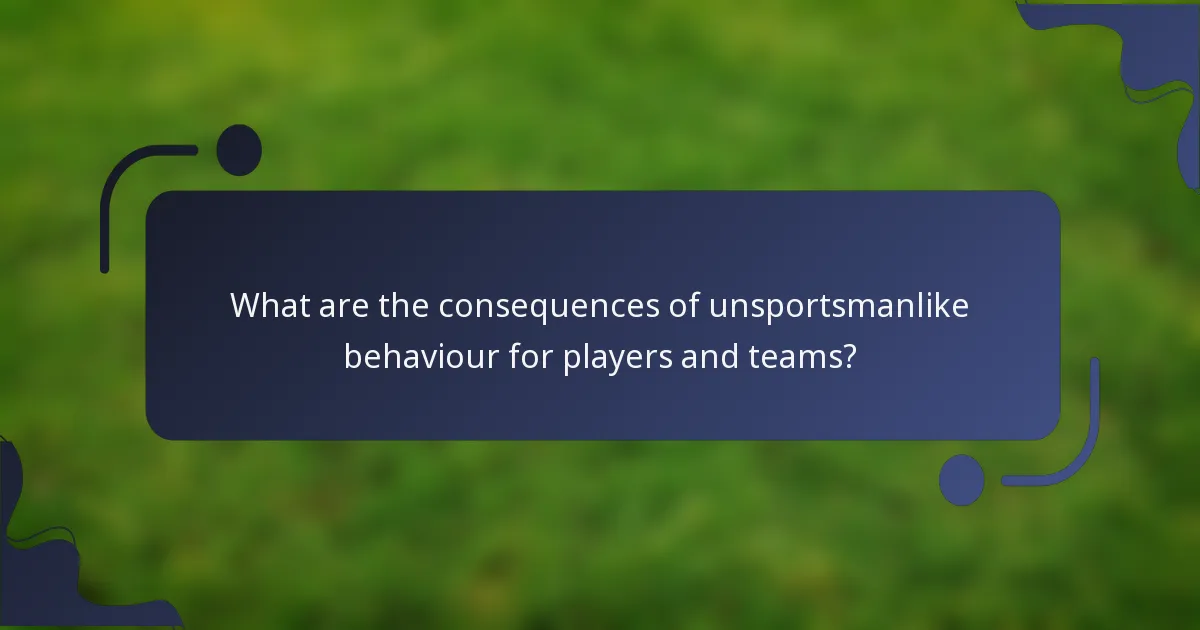 What are the consequences of unsportsmanlike behaviour for players and teams?